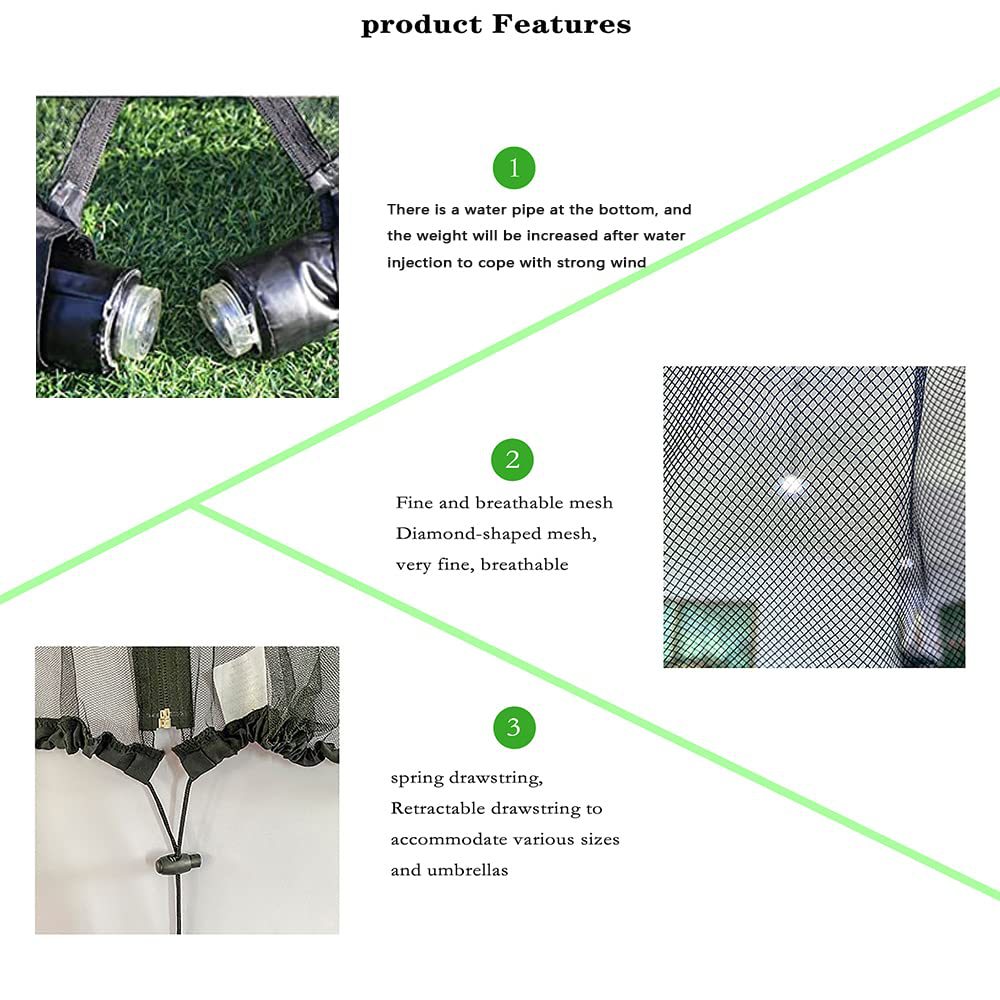 product Features

1

There is a water pipe at the bottom, and the weight will be increased after water injection to cope with strong wind

2

Fine and breathable mesh
Diamond-shaped mesh, very fine, breathable

3

spring drawstring,
Retractable drawstring to accommodate various sizes and umbrellas